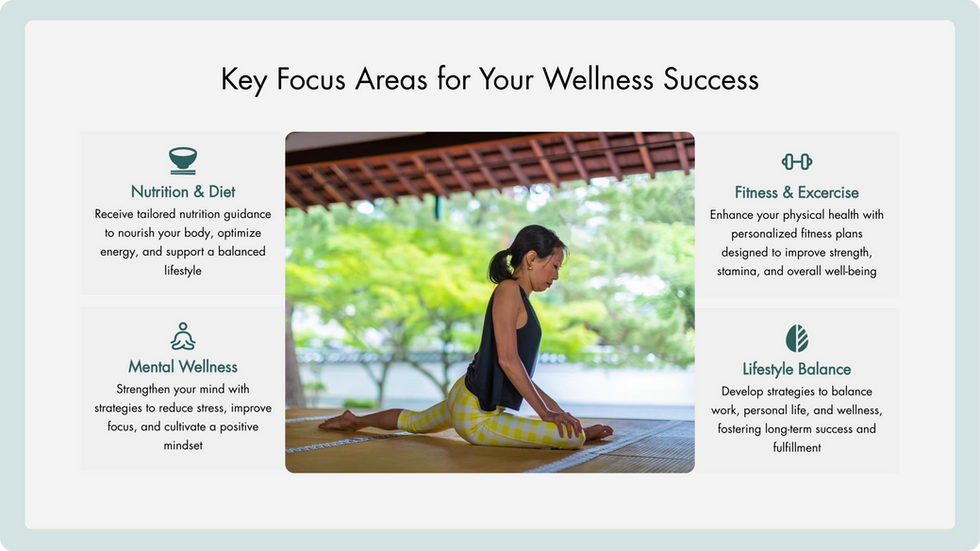 Key Focus Areas for Your Wellness Success

Nutrition & Diet
Receive tailored nutrition guidance to nourish your body, optimize energy, and support a balanced lifestyle

Mental Wellness
Strengthen your mind with strategies to reduce stress, improve focus, and cultivate a positive mindset

Fitness & Excercise
Enhance your physical health with personalized fitness plans designed to improve strength, stamina, and overall well-being

Lifestyle Balance
Develop strategies to balance work, personal life, and wellness, fostering long-term success and fulfillment